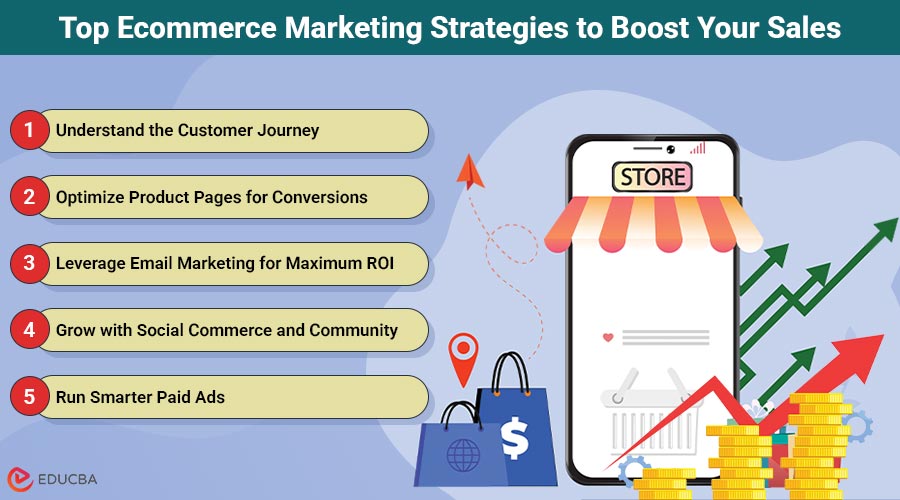 Top Ecommerce Marketing Strategies to Boost Your Sales

1 Understand the Customer Journey

2 Optimize Product Pages for Conversions

3 Leverage Email Marketing for Maximum ROI

4 Grow with Social Commerce and Community

5 Run Smarter Paid Ads

STORE

$

EDUCBA